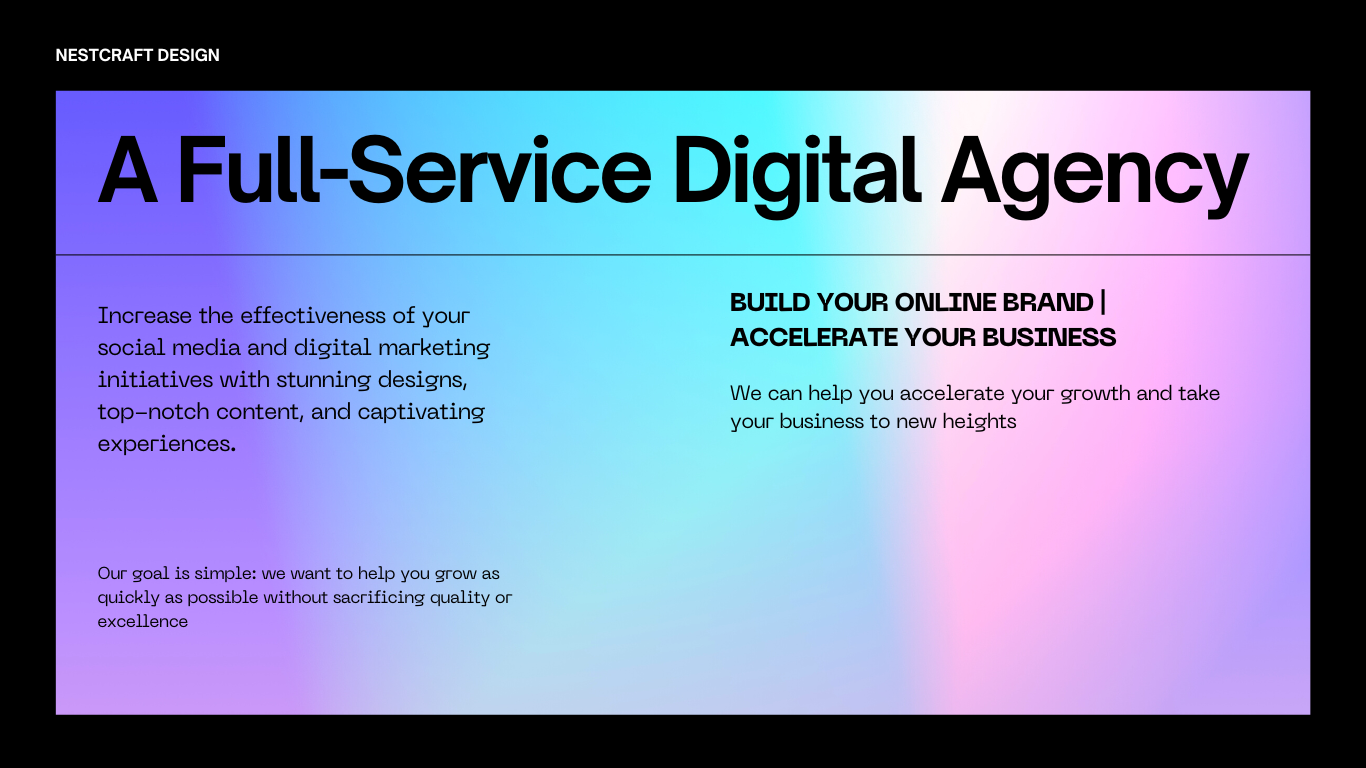 NESTCRAFT DESIGN

A Full-Service Digital Agency

Increase the effectiveness of your social media and digital marketing initiatives with stunning designs, top-notch content, and captivating experiences.

Our goal is simple: we want to help you grow as quickly as possible without sacrificing quality or excellence

BUILD YOUR ONLINE BRAND | ACCELERATE YOUR BUSINESS

We can help you accelerate your growth and take your business to new heights